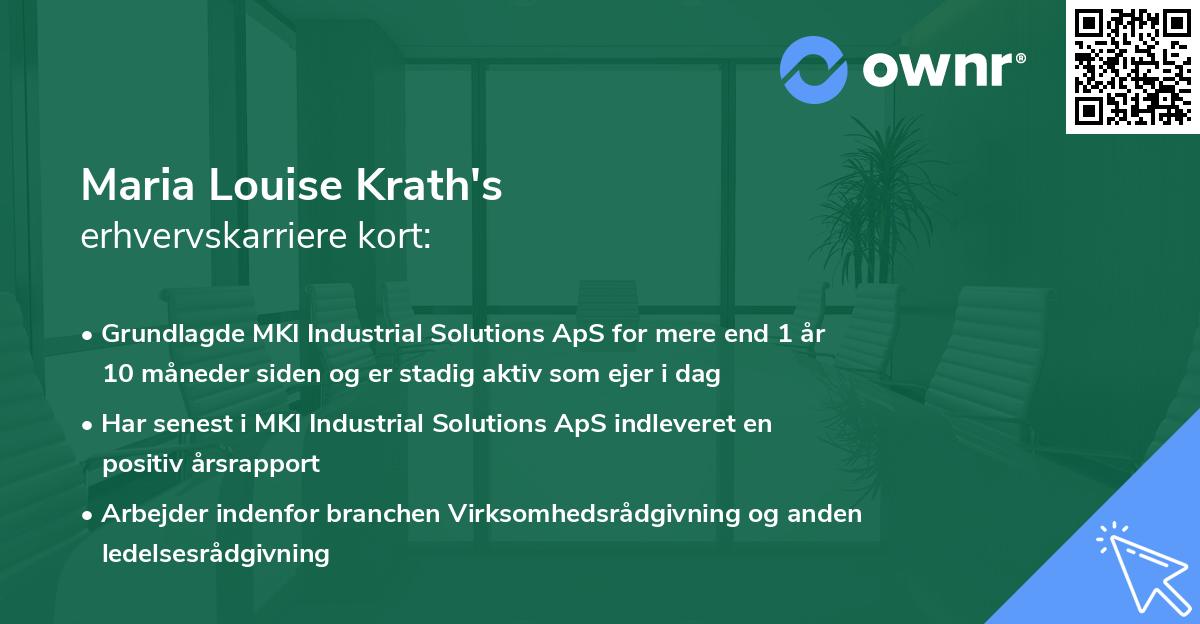 ownr®

Maria Louise Krath's
erhvervskarriere kort:

• Grundlagde MKI Industrial Solutions ApS for mere end 1 år 10 måneder siden og er stadig aktiv som ejer i dag
• Har senest i MKI Industrial Solutions ApS indleveret en positiv årsrapport
• Arbejder indenfor branchen Virksomhedsrådgivning og anden ledelsesrådgivning